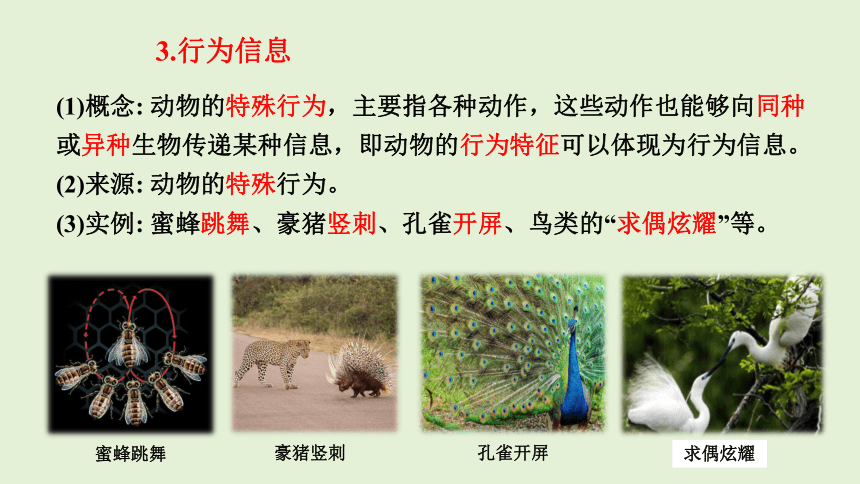 3.行为信息

(1)概念: 动物的特殊行为，主要指各种动作，这些动作也能够向同种或异种生物传递某种信息，即动物的行为特征可以体现为行为信息。

(2)来源: 动物的特殊行为。

(3)实例: 蜜蜂跳舞、豪猪竖刺、孔雀开屏、鸟类的“求偶炫耀”等。

蜜蜂跳舞

豪猪竖刺

孔雀开屏

求偶炫耀